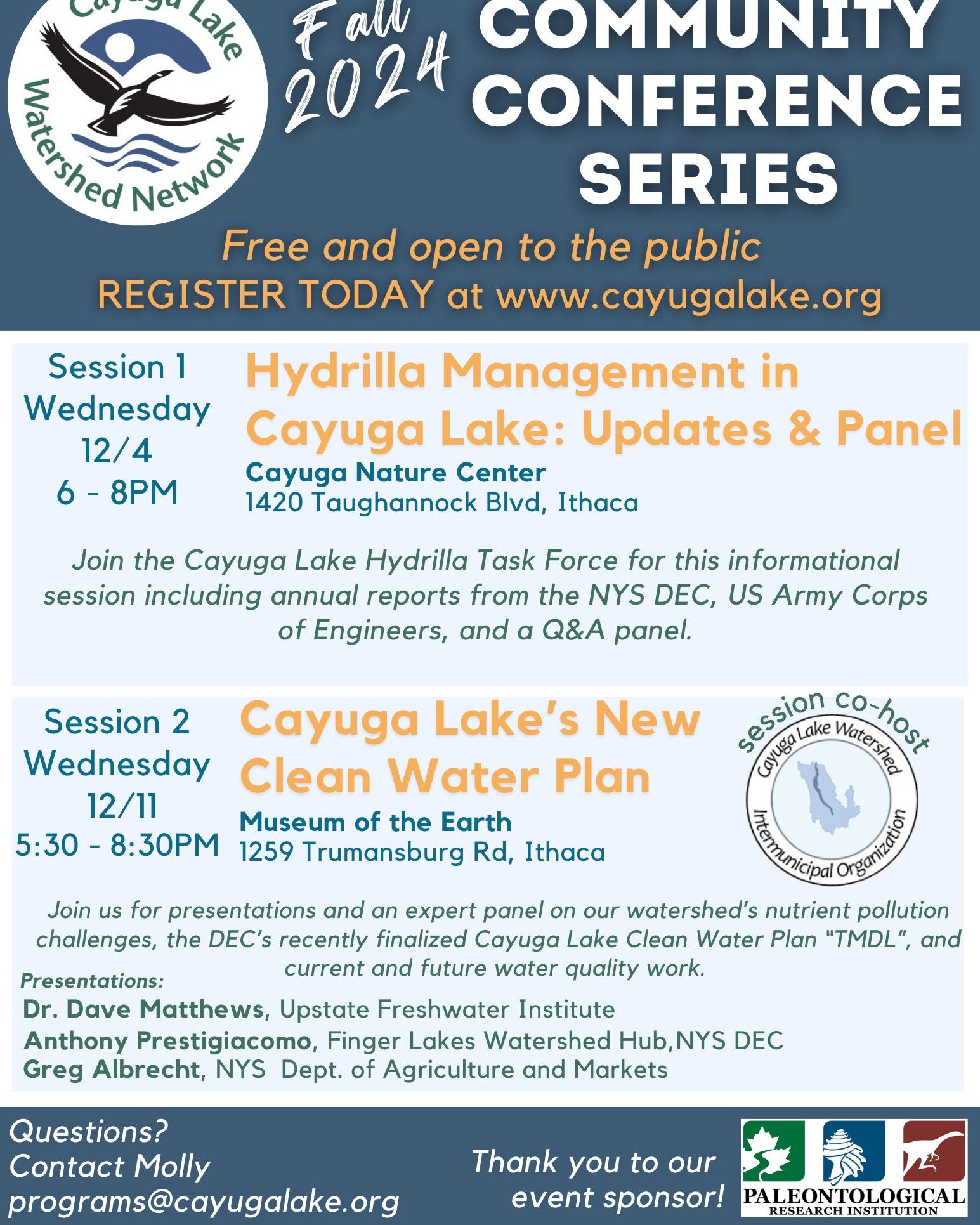 Cayuga Lake Watershed Network

Fall 2024

COMMUNITY CONFERENCE SERIES

Free and open to the public
REGISTER TODAY at www.cayugalake.org

Session 1
Wednesday
12/4
6 - 8PM

Hydrilla Management in Cayuga Lake: Updates & Panel

Cayuga Nature Center
1420 Taughannock Blvd, Ithaca

Join the Cayuga Lake Hydrilla Task Force for this informational session including annual reports from the NYS DEC, US Army Corps of Engineers, and a Q&A panel.

Session 2
Wednesday
12/11
5:30 - 8:30PM

Cayuga Lake's New Clean Water Plan

Museum of the Earth
1259 Trumansburg Rd, Ithaca

session co-host
Cayuga Lake Watershed Intermunicipal Organization

Join us for presentations and an expert panel on our watershed's nutrient pollution challenges, the DEC's recently finalized Cayuga Lake Clean Water Plan "TMDL", and current and future water quality work.

Presentations:
Dr. Dave Matthews, Upstate Freshwater Institute
Anthony Prestigiacomo, Finger Lakes Watershed Hub,NYS DEC
Greg Albrecht, NYS Dept. of Agriculture and Markets

Questions?
Contact Molly
programs@cayugalake.org

Thank you to our event sponsor!

PALEONTOLOGICAL
RESEARCH INSTITUTION